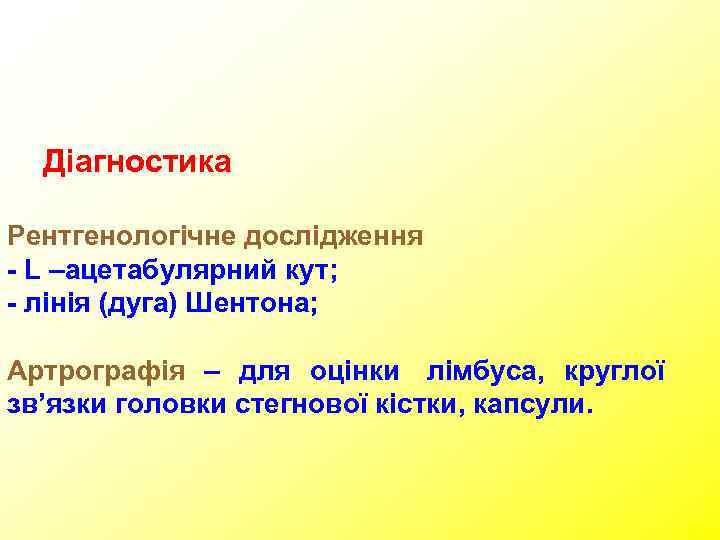 Діагностика

Рентгенологічне дослідження
- L –ацетабулярний кут;
- лінія (дуга) Шентона;

Артрографія – для оцінки лімбуса, круглої зв’язки головки стегнової кістки, капсули.